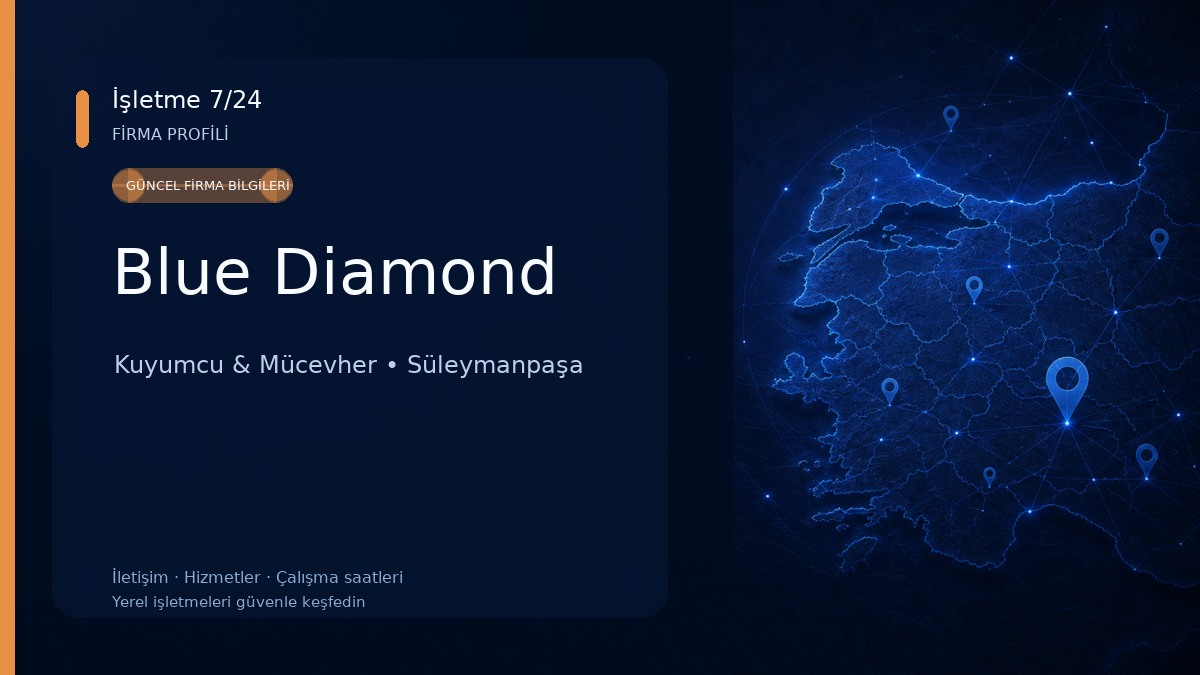 İşletme 7/24
FİRMA PROFİLİ

GÜNCEL FİRMA BİLGİLERİ

Blue Diamond

Kuyumcu & Mücevher • Süleymanpaşa

İletişim · Hizmetler · Çalışma saatleri
Yerel işletmeleri güvenle keşfedin